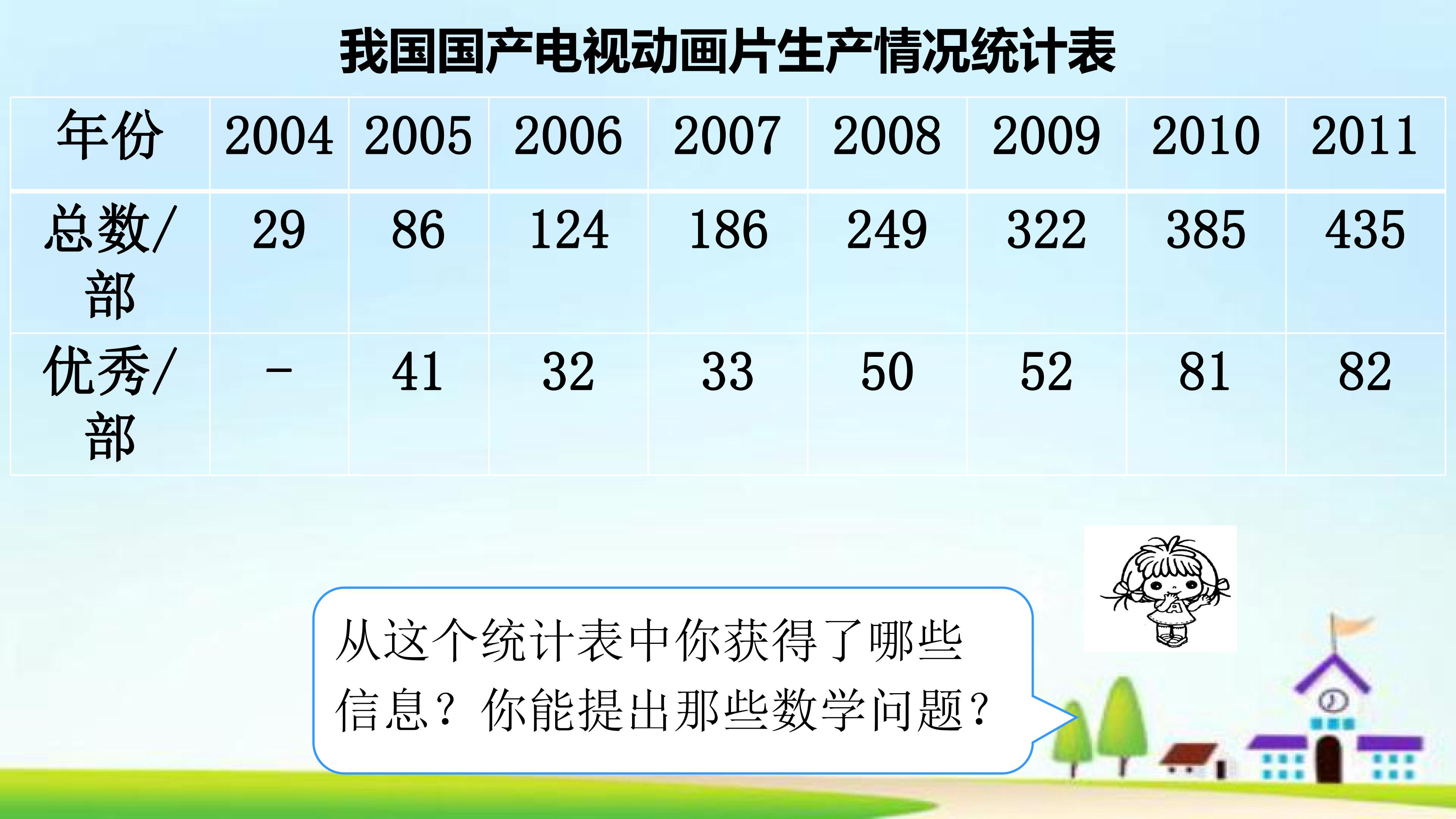 我国国产电视动画片生产情况统计表

| 年份 | 2004 | 2005 | 2006 | 2007 | 2008 | 2009 | 2010 | 2011 |
|---|---|---|---|---|---|---|---|---|
| 总数/部 | 29 | 86 | 124 | 186 | 249 | 322 | 385 | 435 |
| 优秀/部 | - | 41 | 32 | 33 | 50 | 52 | 81 | 82 |

从这个统计表中你获得了哪些信息？你能提出那些数学问题？